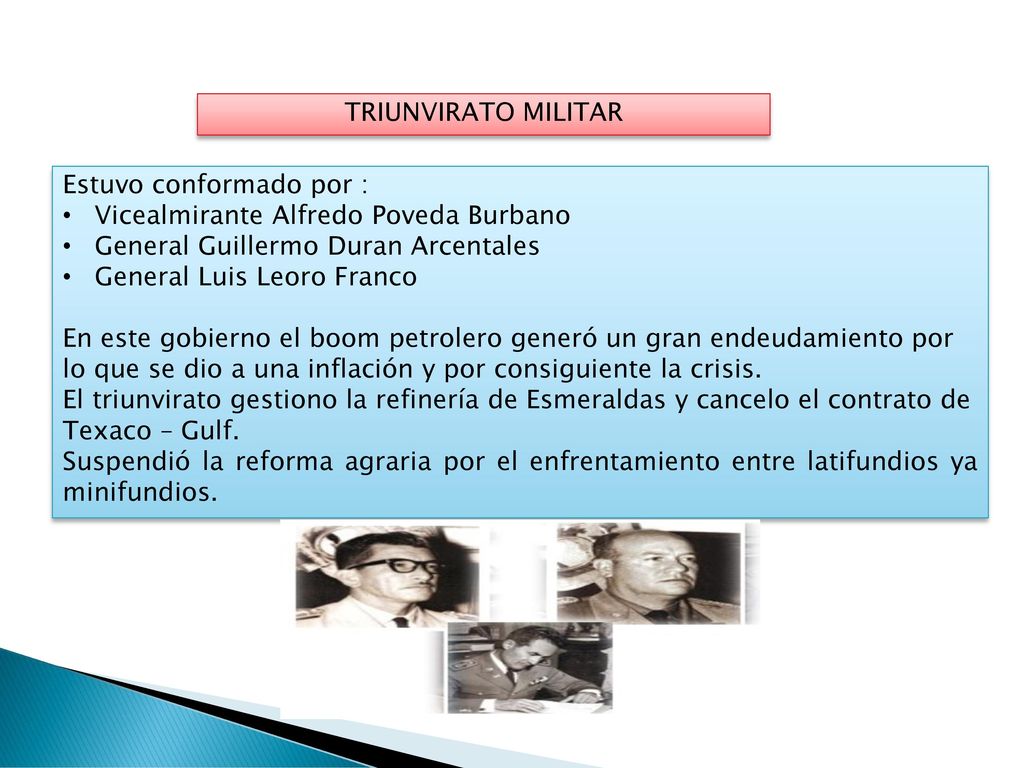 TRIUNVIRATO MILITAR

Estuvo conformado por :
• Vicealmirante Alfredo Poveda Burbano
• General Guillermo Duran Arcentales
• General Luis Leoro Franco

En este gobierno el boom petrolero generó un gran endeudamiento por lo que se dio a una inflación y por consiguiente la crisis.
El triunvirato gestiono la refinería de Esmeraldas y cancelo el contrato de Texaco – Gulf.
Suspendió la reforma agraria por el enfrentamiento entre latifundios ya minifundios.